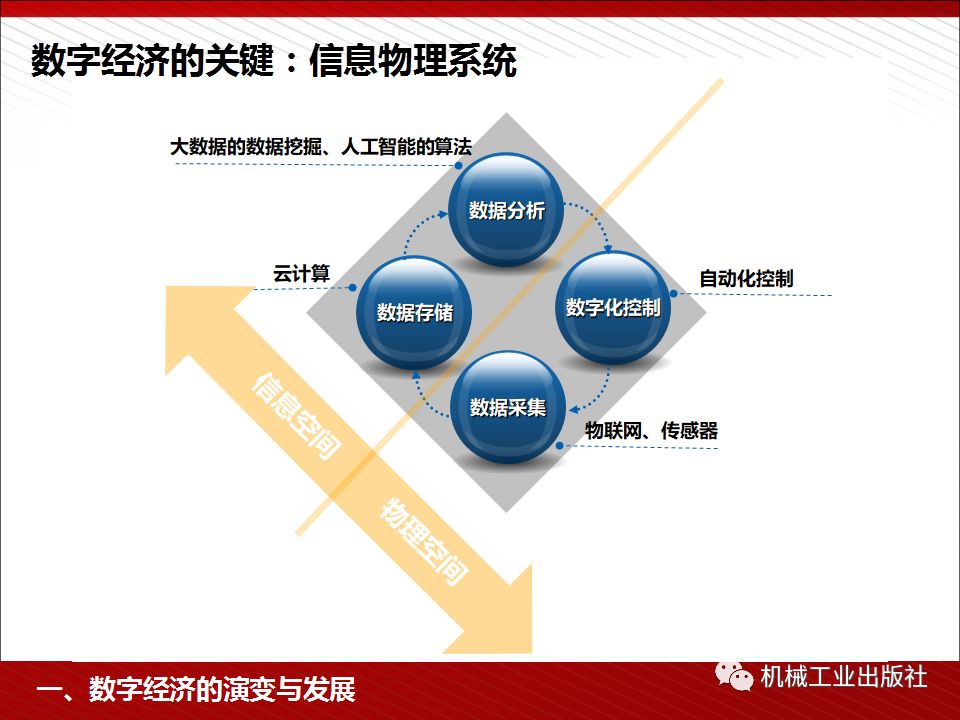 数字经济的关键：信息物理系统

大数据的数据挖掘、人工智能的算法

数据分析

云计算

数据存储

数字化控制

自动化控制

数据采集

物联网、传感器

信息空间

物理空间

一、数字经济的演变与发展

机械工业出版社